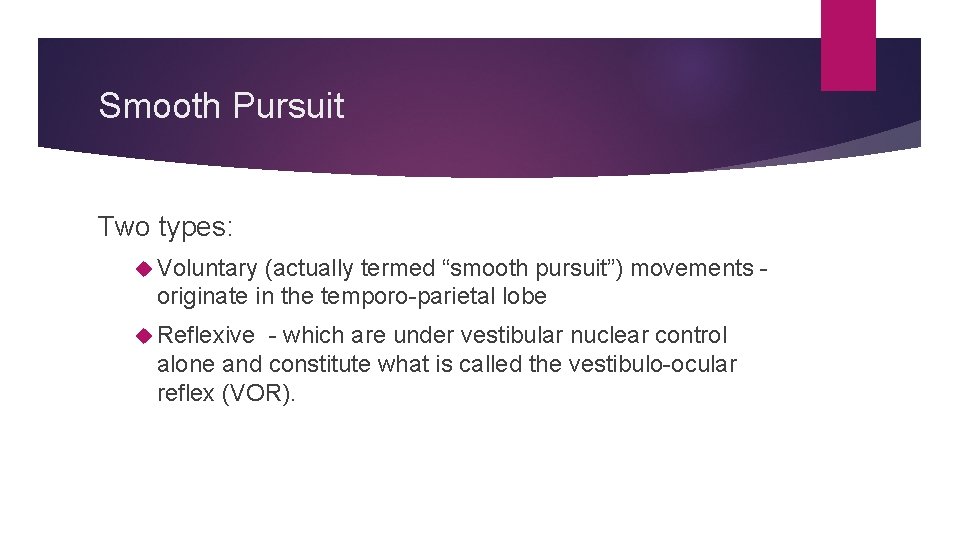 Smooth Pursuit

Two types:

Voluntary (actually termed “smooth pursuit”) movements - originate in the temporo-parietal lobe

Reflexive - which are under vestibular nuclear control alone and constitute what is called the vestibulo-ocular reflex (VOR).